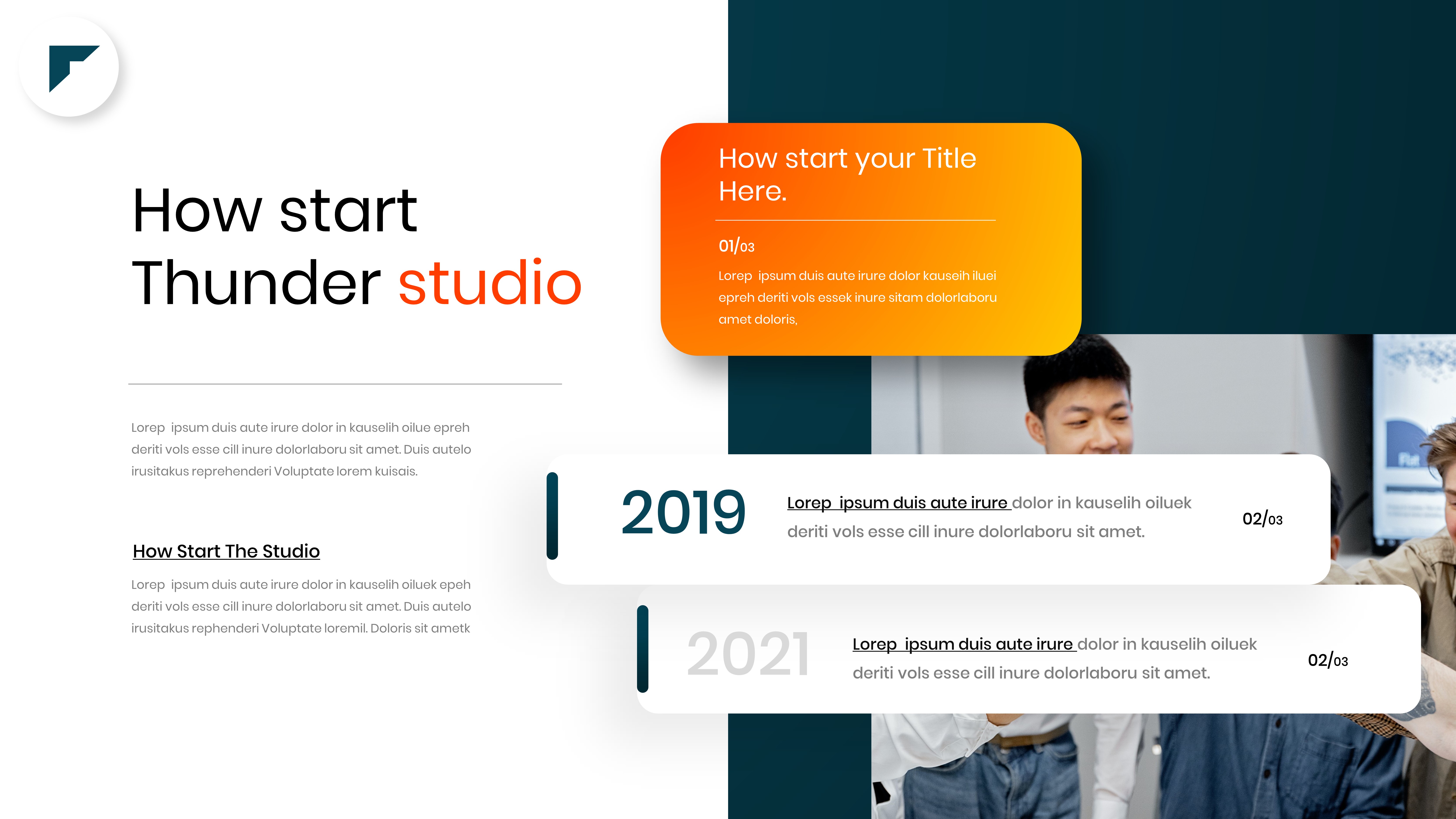 How start Thunder studio

Lorep ipsum duis aute irure dolor in kauselih oilue epreh deriti vols esse cill inure dolorlaboru sit amet. Duis autelo irusitakus reprehenderi Voluptate lorem kuisais.

How Start The Studio

Lorep ipsum duis aute irure dolor in kauselih oiluek epeh deriti vols esse cill inure dolorlaboru sit amet. Duis autelo irusitakus rephenderi Voluptate loremil. Doloris sit ametk

How start your Title Here.

01/03

Lorep ipsum duis aute irure dolor kauseih iluei epreh deriti vols essek inure sitam dolorlaboru amet doloris,

2019

Lorep ipsum duis aute irure dolor in kauselih oiluek deriti vols esse cill inure dolorlaboru sit amet.

02/03

2021

Lorep ipsum duis aute irure dolor in kauselih oiluek deriti vols esse cill inure dolorlaboru sit amet.

02/03